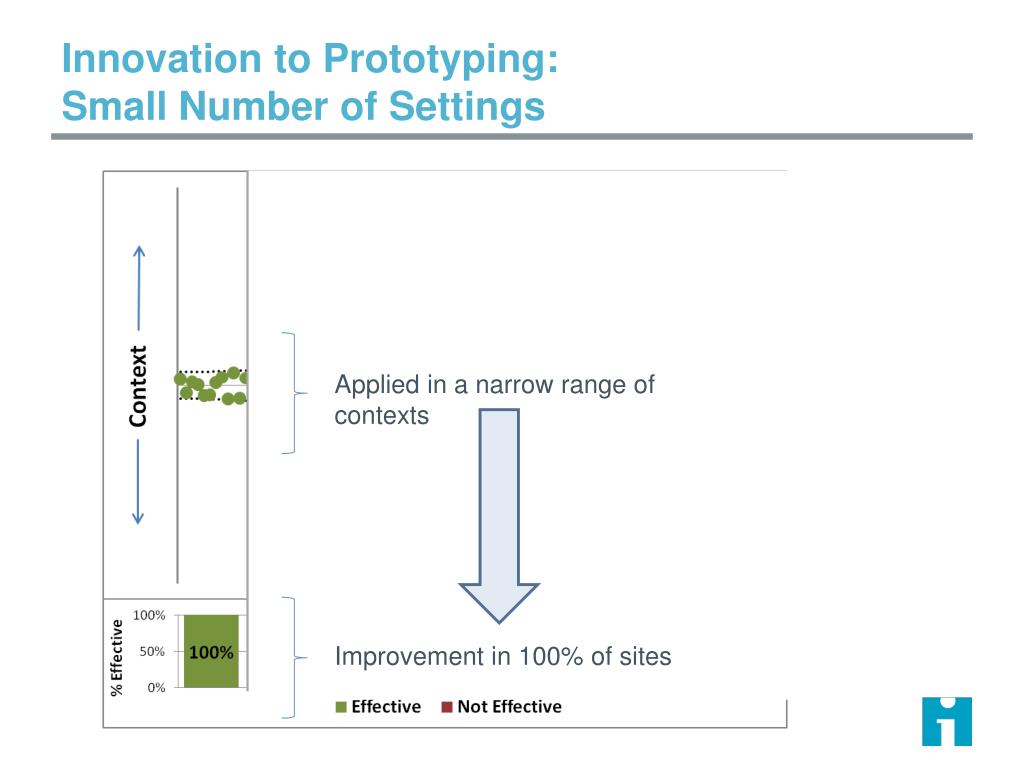 Innovation to Prototyping:
Small Number of Settings

Context

Applied in a narrow range of contexts

% Effective

100%

50%

0%

100%

Improvement in 100% of sites

Effective Not Effective